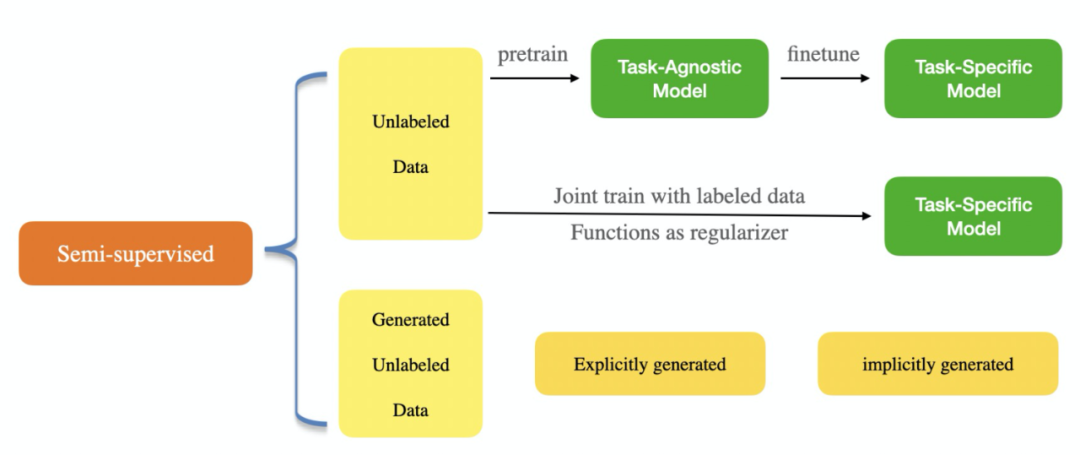 Semi-supervised

Unlabeled Data

pretrain

Task-Agnostic Model

finetune

Task-Specific Model

Joint train with labeled data

Functions as regularizer

Task-Specific Model

Generated Unlabeled Data

Explicitly generated

implicitly generated